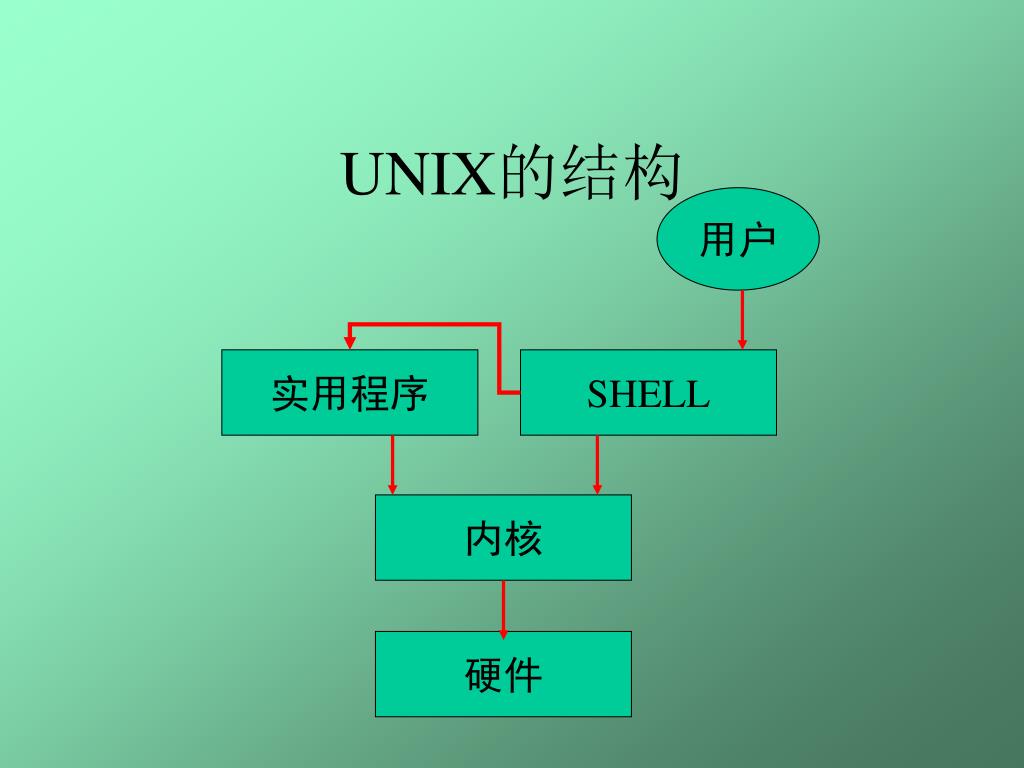 UNIX的结构

用户

实用程序

SHELL

内核

硬件